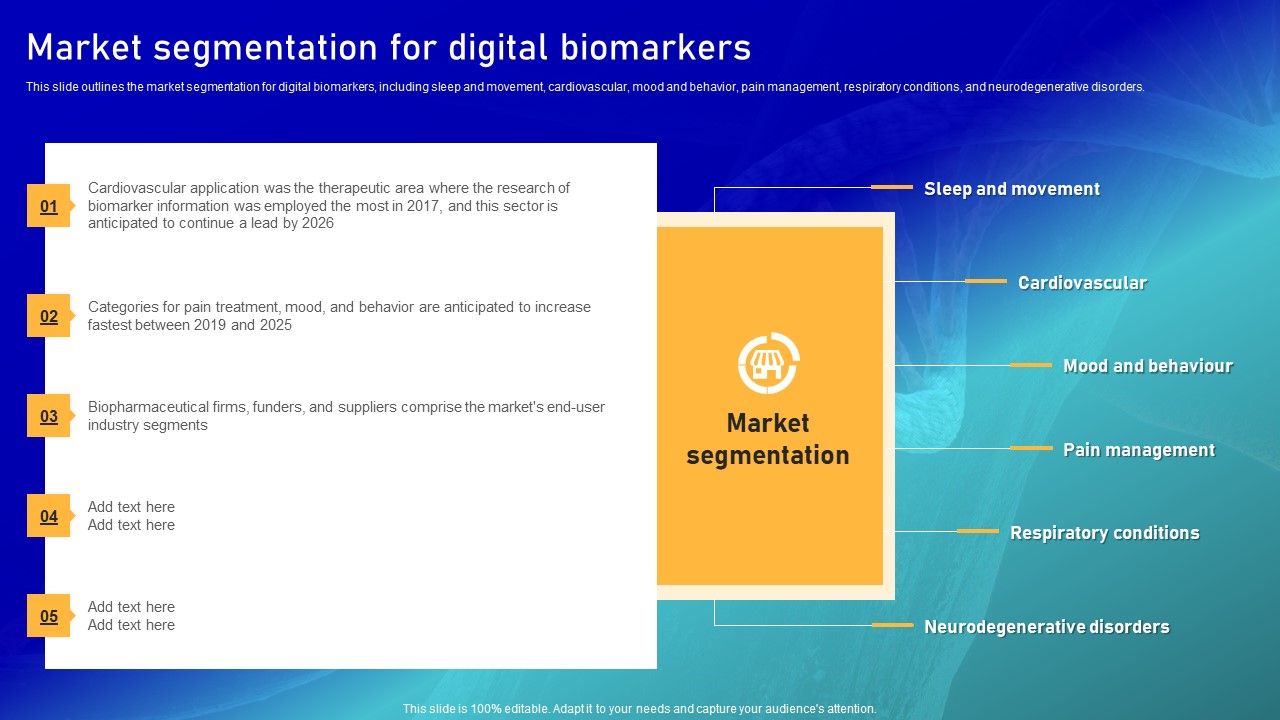 Market segmentation for digital biomarkers

This slide outlines the market segmentation for digital biomarkers, including sleep and movement, cardiovascular, mood and behavior, pain management, respiratory conditions, and neurodegenerative disorders.

01 Cardiovascular application was the therapeutic area where the research of biomarker information was employed the most in 2017, and this sector is anticipated to continue a lead by 2026

02 Categories for pain treatment, mood, and behavior are anticipated to increase fastest between 2019 and 2025

03 Biopharmaceutical firms, funders, and suppliers comprise the market's end-user industry segments

04 Add text here
Add text here

05 Add text here
Add text here

Market segmentation

Sleep and movement

Cardiovascular

Mood and behaviour

Pain management

Respiratory conditions

Neurodegenerative disorders

This slide is 100% editable. Adapt it to your needs and capture your audience's attention.